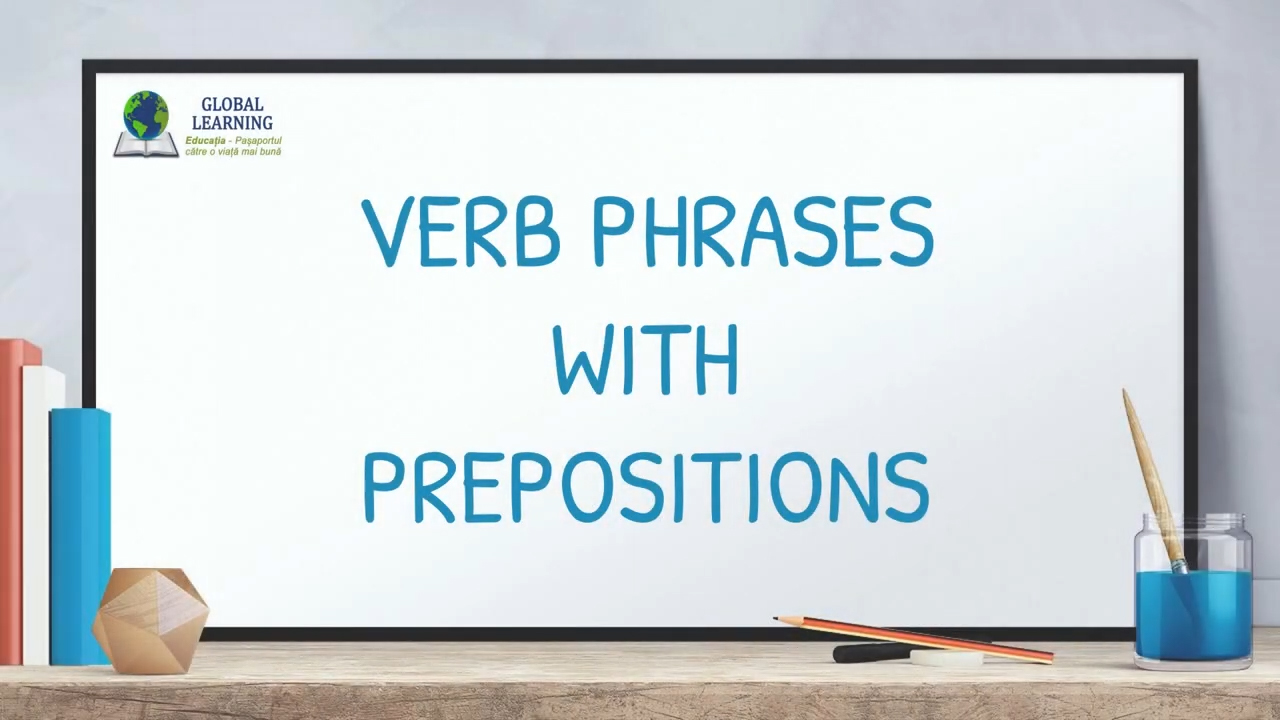 GLOBAL LEARNING
Educația - Pașaportul către o viață mai bună

VERB PHRASES
WITH
PREPOSITIONS